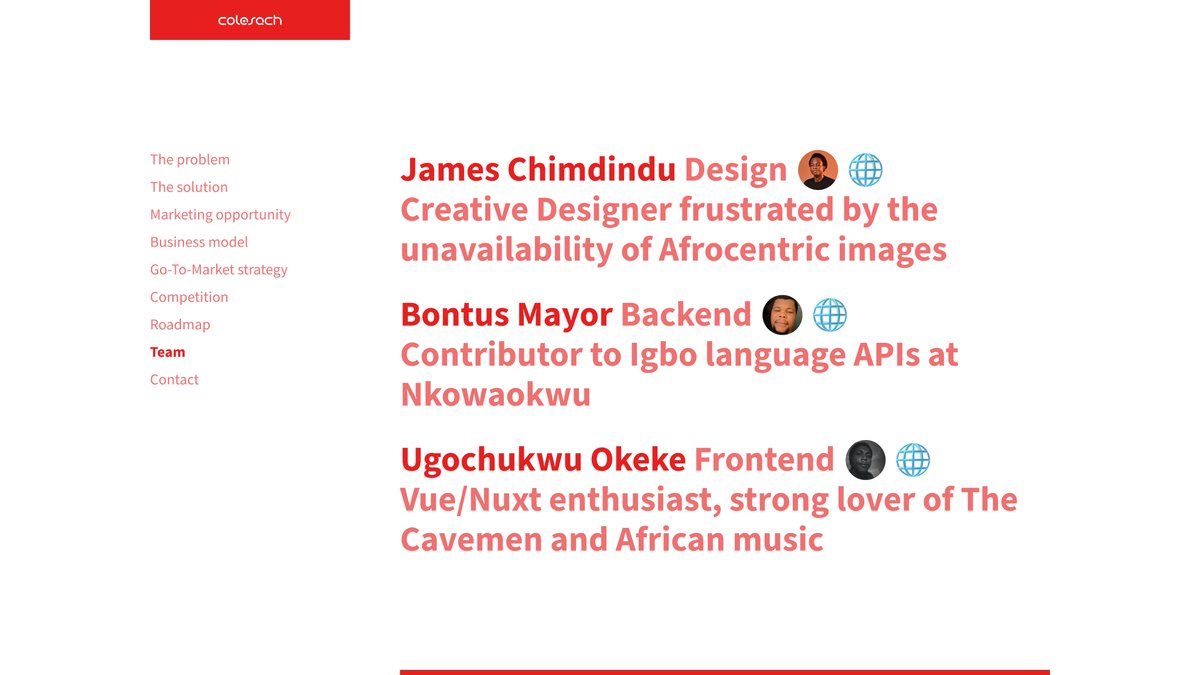 colesach

The problem
The solution
Marketing opportunity
Business model
Go-To-Market strategy
Competition
Roadmap
Team
Contact

James Chimdindu Design
Creative Designer frustrated by the unavailability of Afrocentric images

Bontus Mayor Backend
Contributor to Igbo language APIs at Nkowaokwu

Ugochukwu Okeke Frontend
Vue/Nuxt enthusiast, strong lover of The Cavemen and African music